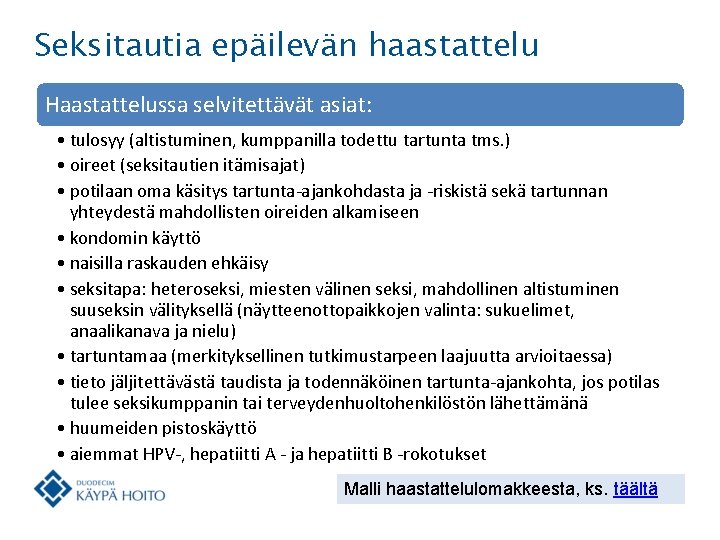 Seksitautia epäilevän haastattelu

Haastattelussa selvitettävät asiat:

• tulosyy (altistuminen, kumppanilla todettu tartunta tms.)
• oireet (seksitautien itämisajat)
• potilaan oma käsitys tartunta-ajankohdasta ja -riskistä sekä tartunnan yhteydestä mahdollisten oireiden alkamiseen
• kondomin käyttö
• naisilla raskauden ehkäisy
• seksitapa: heteroseksi, miesten välinen seksi, mahdollinen altistuminen suuseksin välityksellä (näytteenottopaikkojen valinta: sukuelimet, anaalikanava ja nielu)
• tartuntamaa (merkityksellinen tutkimustarpeen laajuutta arvioitaessa)
• tieto jäljitettävästä taudista ja todennäköinen tartunta-ajankohta, jos potilas tulee seksikumppanin tai terveydenhuoltohenkilöstön lähettämänä
• huumeiden pistoskäyttö
• aiemmat HPV-, hepatiitti A - ja hepatiitti B -rokotukset

DUODECIM KÄYPÄ HOITO

Malli haastattelulomakkeesta, ks. täältä